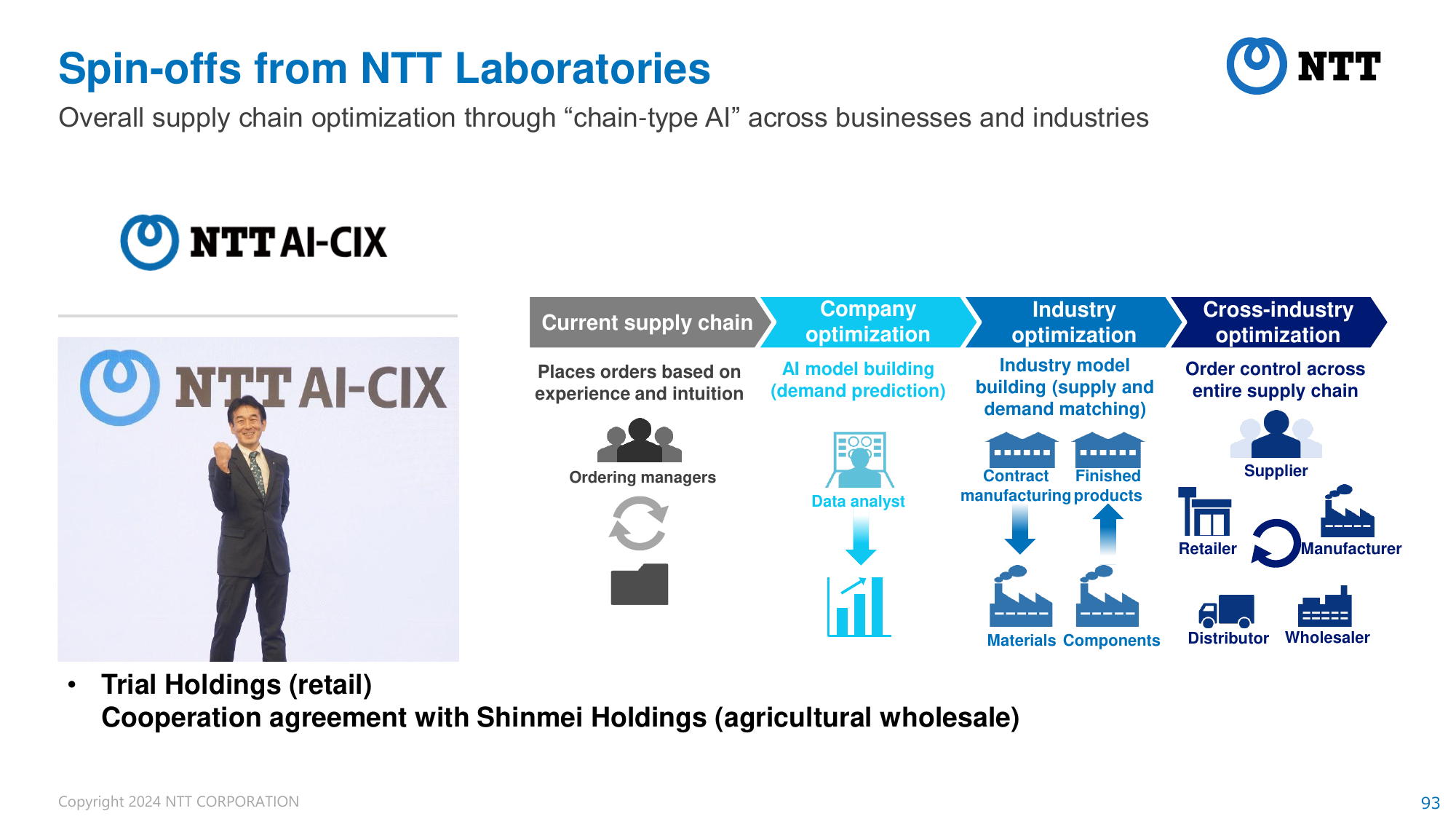 Spin-offs from NTT Laboratories

NTT

Overall supply chain optimization through “chain-type AI” across businesses and industries

NTT AI-CIX

NTT AI-CIX

Current supply chain

Places orders based on experience and intuition

Ordering managers

Company optimization

AI model building (demand prediction)

Data analyst

Industry optimization

Industry model building (supply and demand matching)

Contract manufacturing

Finished products

Materials

Components

Cross-industry optimization

Order control across entire supply chain

Supplier

Retailer

Manufacturer

Distributor

Wholesaler

• Trial Holdings (retail)
Cooperation agreement with Shinmei Holdings (agricultural wholesale)

Copyright 2024 NTT CORPORATION

93